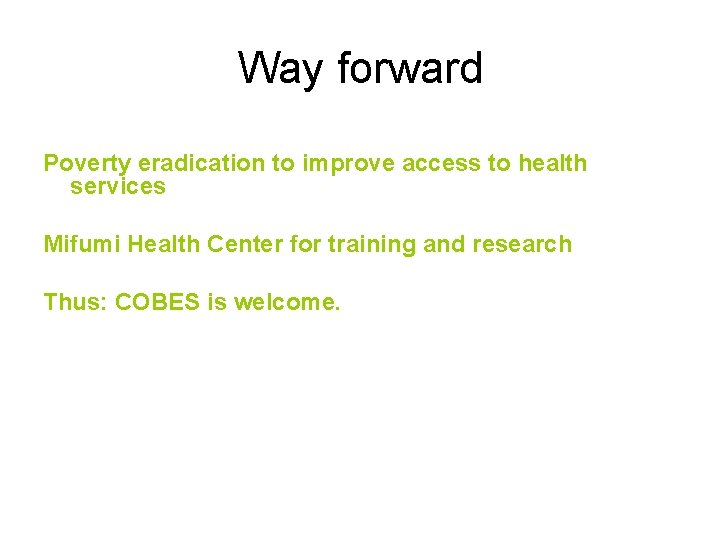 Way forward

Poverty eradication to improve access to health services

Mifumi Health Center for training and research

Thus: COBES is welcome.